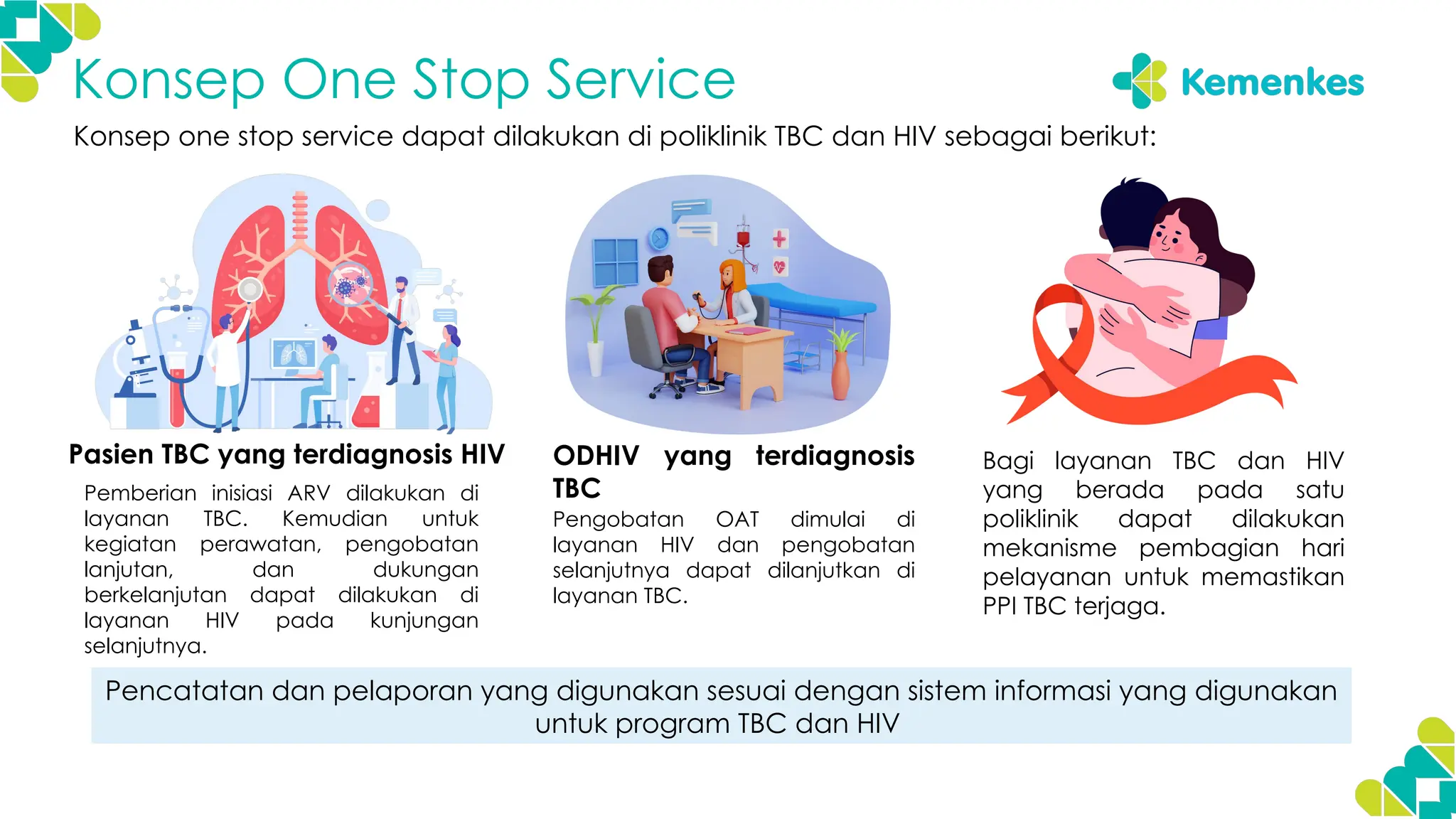 Konsep One Stop Service

Kemenkes

Konsep one stop service dapat dilakukan di poliklinik TBC dan HIV sebagai berikut:

Pasien TBC yang terdiagnosis HIV

Pemberian inisiasi ARV dilakukan di layanan TBC. Kemudian untuk kegiatan perawatan, pengobatan lanjutan, dan dukungan berkelanjutan dapat dilakukan di layanan HIV pada kunjungan selanjutnya.

ODHIV yang terdiagnosis TBC

Pengobatan OAT dimulai di layanan HIV dan pengobatan selanjutnya dapat dilanjutkan di layanan TBC.

Bagi layanan TBC dan HIV yang berada pada satu poliklinik dapat dilakukan mekanisme pembagian hari pelayanan untuk memastikan PPI TBC terjaga.

Pencatatan dan pelaporan yang digunakan sesuai dengan sistem informasi yang digunakan untuk program TBC dan HIV